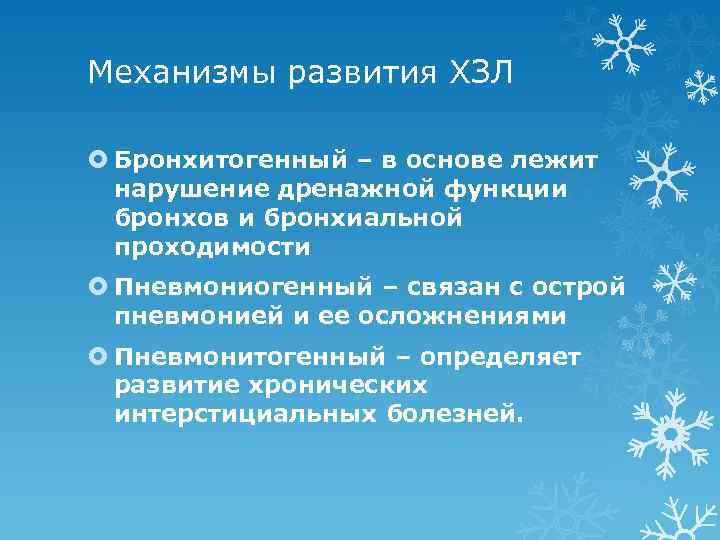 Механизмы развития ХЗЛ

Бронхитогенный – в основе лежит нарушение дренажной функции бронхов и бронхиальной проходимости

Пневмониогенный – связан с острой пневмонией и ее осложнениями

Пневмонитогенный – определяет развитие хронических интерстициальных болезней.